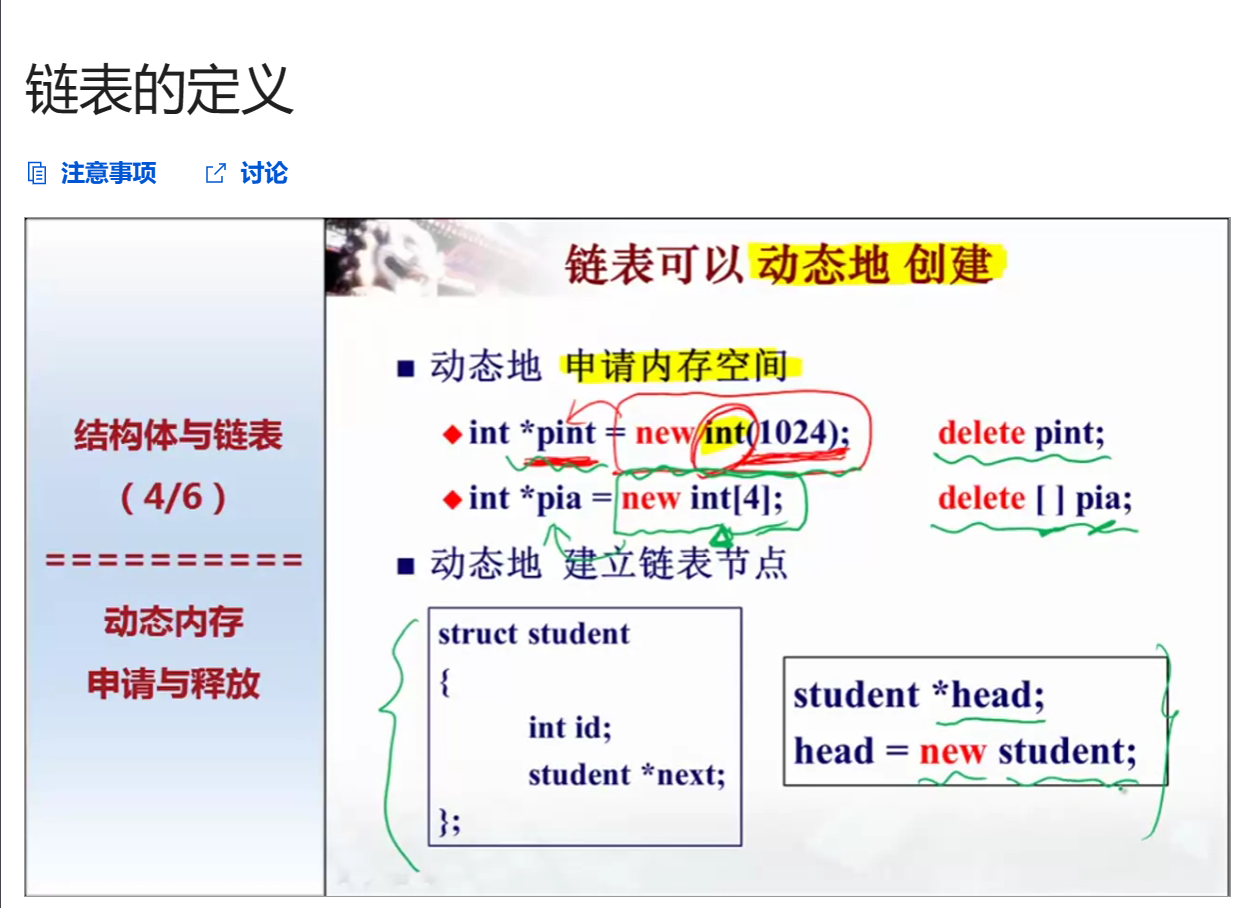 链表的定义

注意事项　讨论

结构体与链表

( 4/6 )

==========

动态内存

申请与释放

链表可以 动态地 创建

■ 动态地 申请内存空间

◆ int *pint = new int(1024);　　delete pint;

◆ int *pia = new int[4];　　delete [ ] pia;

■ 动态地 建立链表节点

struct student
{
int id;
student *next;
};

student *head;
head = new student;